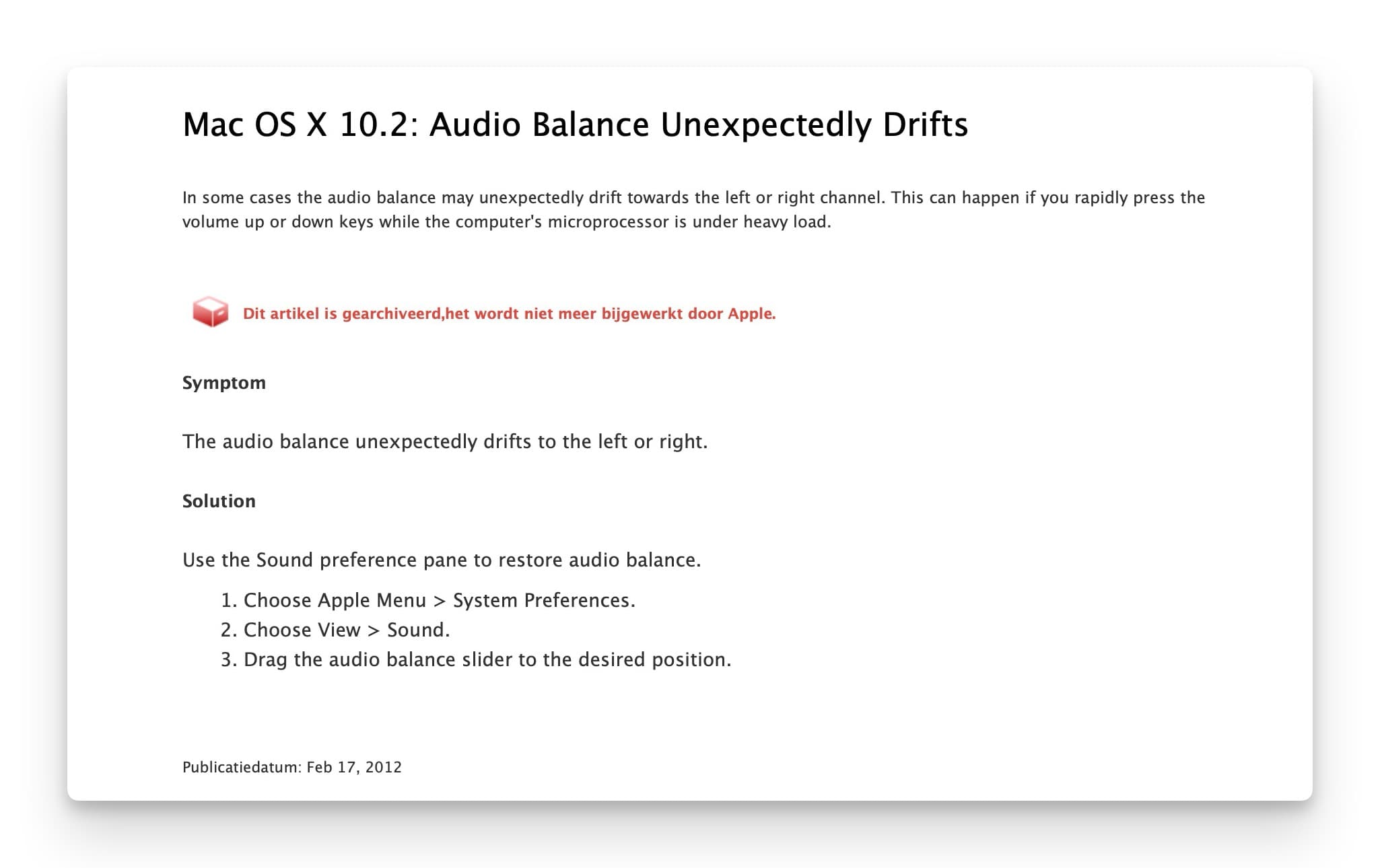 Mac OS X 10.2: Audio Balance Unexpectedly Drifts

In some cases the audio balance may unexpectedly drift towards the left or right channel. This can happen if you rapidly press the volume up or down keys while the computer's microprocessor is under heavy load.

Dit artikel is gearchiveerd,het wordt niet meer bijgewerkt door Apple.

Symptom

The audio balance unexpectedly drifts to the left or right.

Solution

Use the Sound preference pane to restore audio balance.

1. Choose Apple Menu > System Preferences.
2. Choose View > Sound.
3. Drag the audio balance slider to the desired position.

Publicatiedatum: Feb 17, 2012